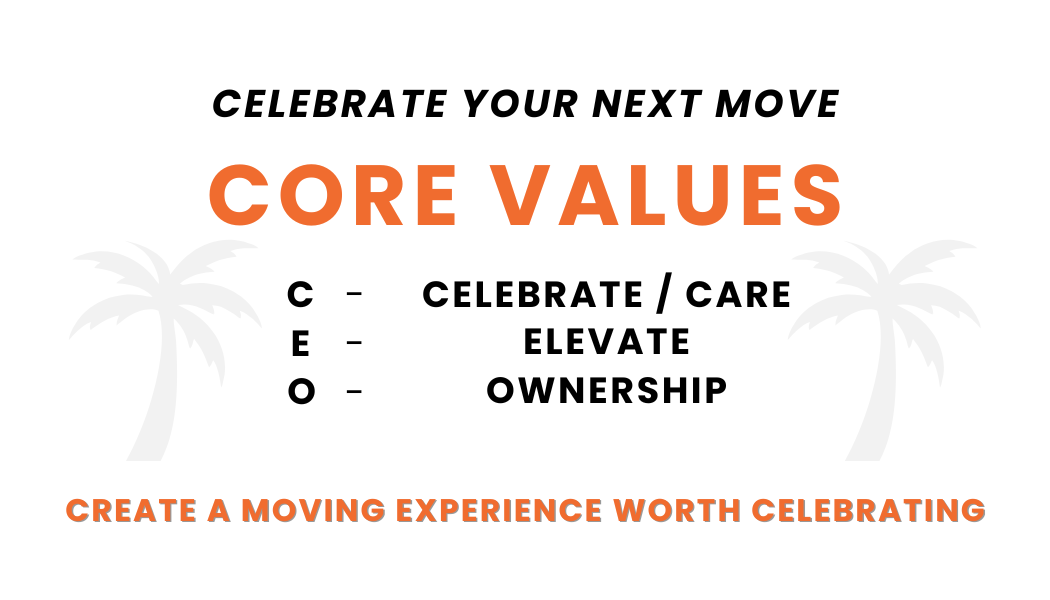 CELEBRATE YOUR NEXT MOVE

CORE VALUES

C - CELEBRATE / CARE
E - ELEVATE
O - OWNERSHIP

CREATE A MOVING EXPERIENCE WORTH CELEBRATING